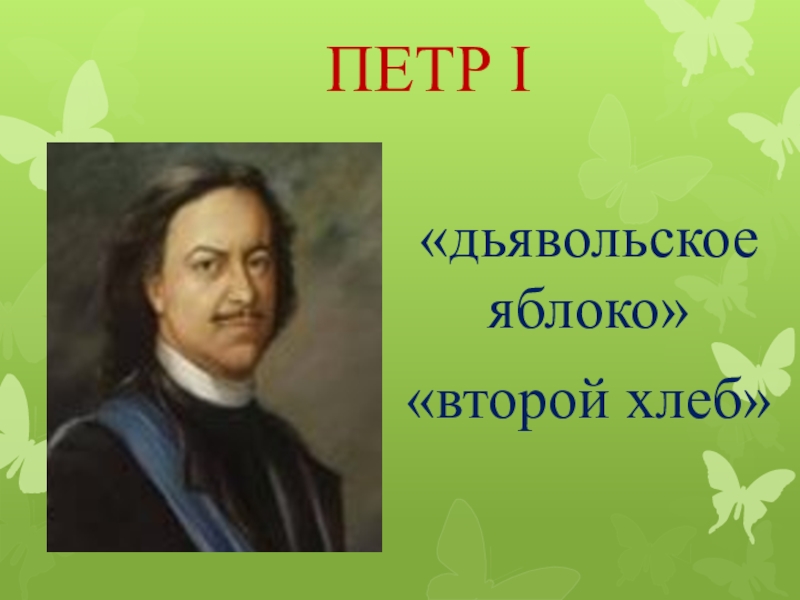 ПЕТР I

«дьявольское яблоко»

«второй хлеб»